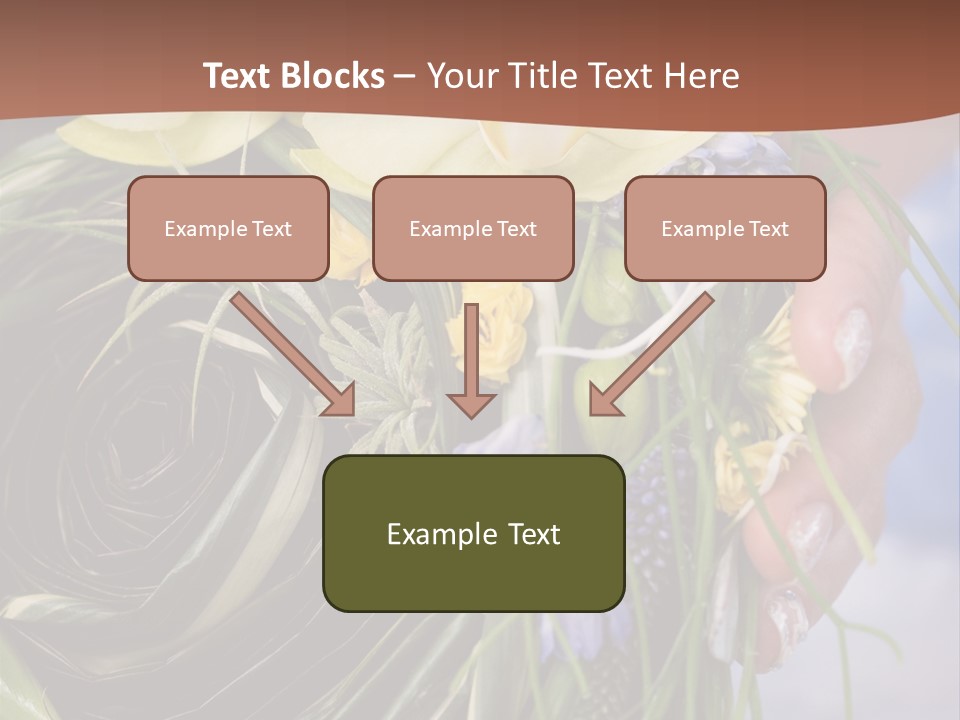 Text Blocks – Your Title Text Here

Example Text

Example Text

Example Text

Example Text